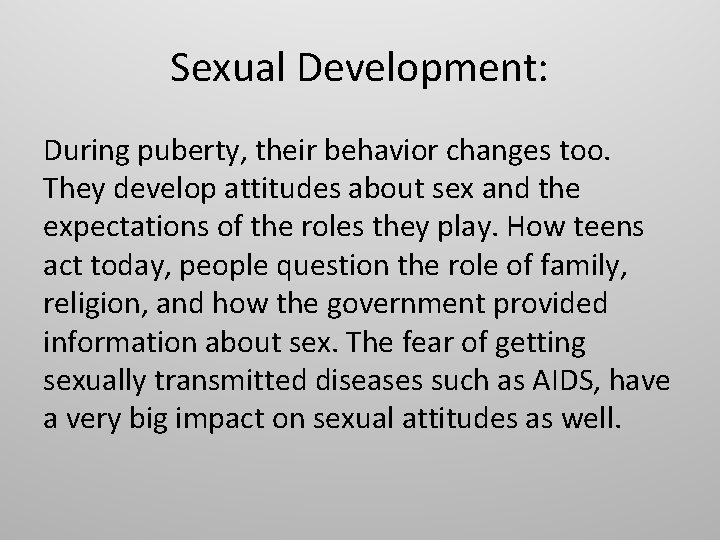 Sexual Development:

During puberty, their behavior changes too. They develop attitudes about sex and the expectations of the roles they play. How teens act today, people question the role of family, religion, and how the government provided information about sex. The fear of getting sexually transmitted diseases such as AIDS, have a very big impact on sexual attitudes as well.